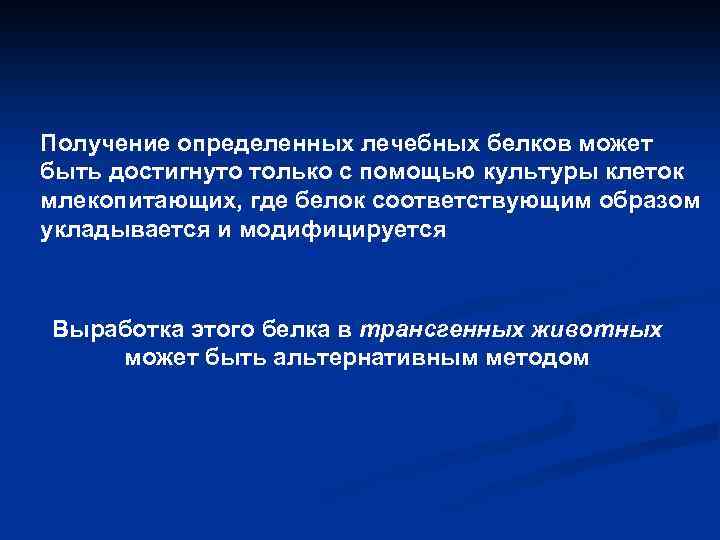 Получение определенных лечебных белков может быть достигнуто только с помощью культуры клеток млекопитающих, где белок соответствующим образом укладывается и модифицируется

Выработка этого белка в трансгенных животных может быть альтернативным методом